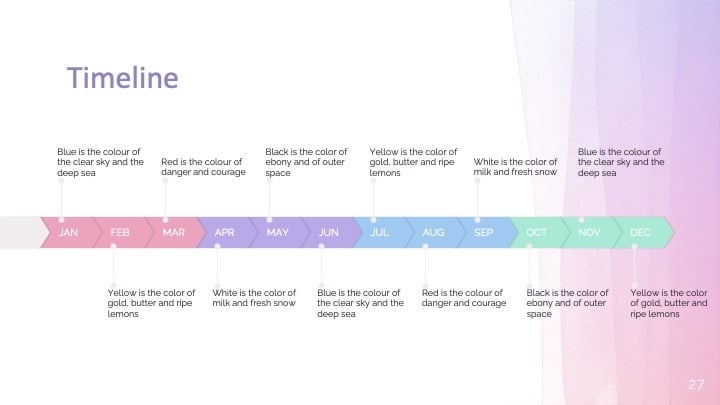 Timeline

Blue is the colour of the clear sky and the deep sea

Red is the colour of danger and courage

Black is the color of ebony and of outer space

Yellow is the color of gold, butter and ripe lemons

White is the color of milk and fresh snow

Blue is the colour of the clear sky and the deep sea

JAN FEB MAR APR MAY JUN JUL AUG SEP OCT NOV DEC

Yellow is the color of gold, butter and ripe lemons

White is the color of milk and fresh snow

Blue is the colour of the clear sky and the deep sea

Red is the colour of danger and courage

Black is the color of ebony and of outer space

Yellow is the color of gold, butter and ripe lemons

27